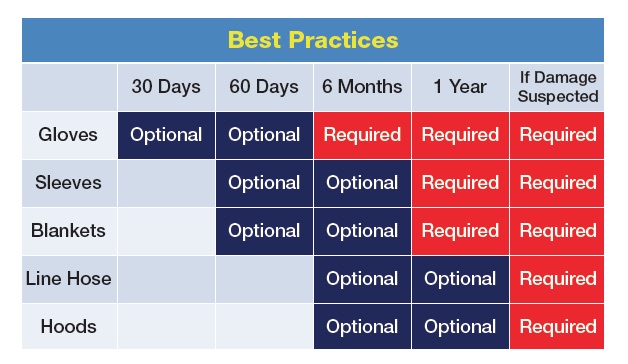 Best Practices

| | 30 Days | 60 Days | 6 Months | 1 Year | If Damage Suspected |
|---|---|---|---|---|---|
| Gloves | Optional | Optional | Required | Required | Required |
| Sleeves | | Optional | Optional | Required | Required |
| Blankets | | Optional | Optional | Required | Required |
| Line Hose | | | Optional | Optional | Required |
| Hoods | | | Optional | Optional | Required |